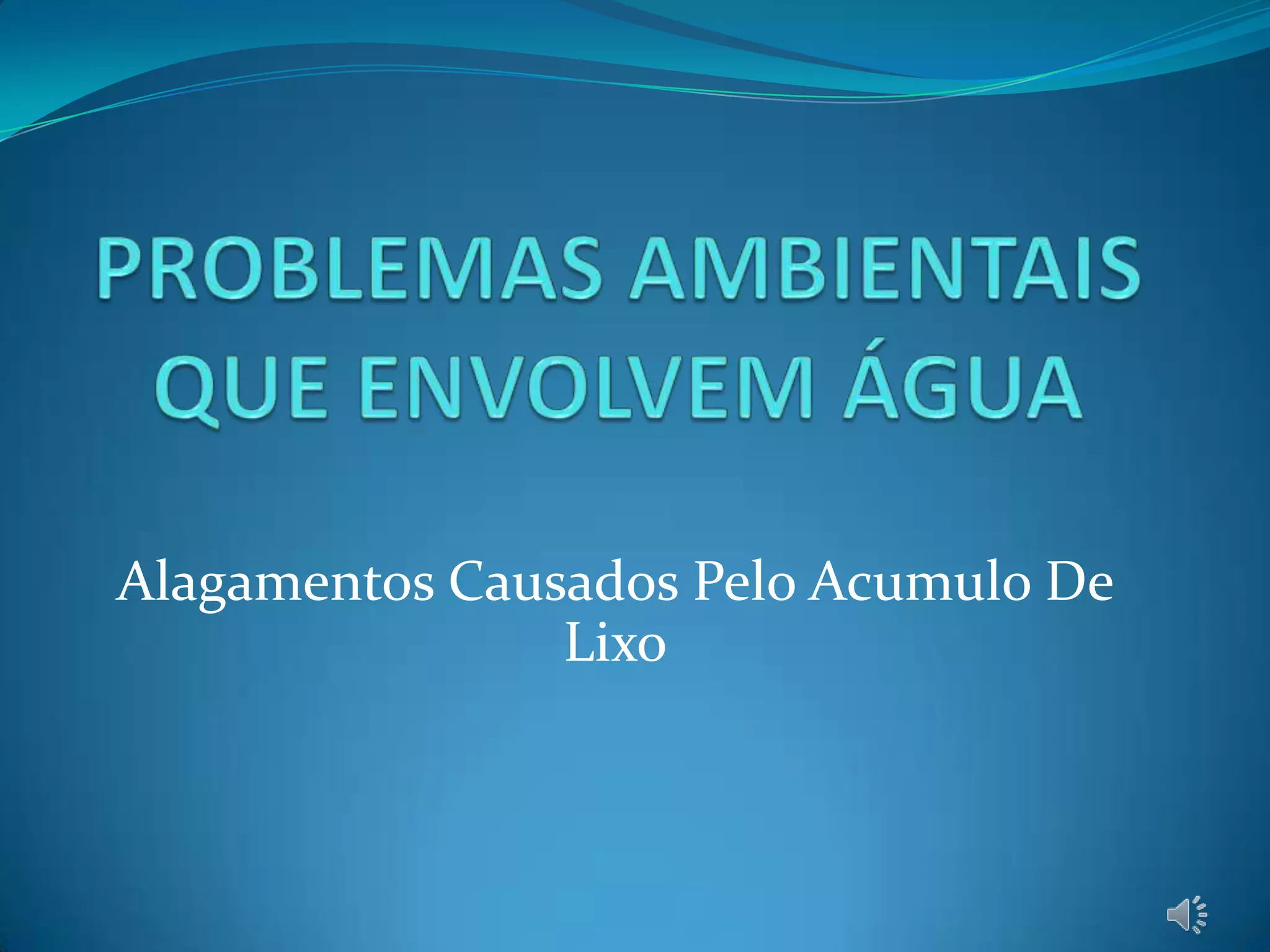 PROBLEMAS AMBIENTAIS QUE ENVOLVEM ÁGUA

Alagamentos Causados Pelo Acumulo De Lixo